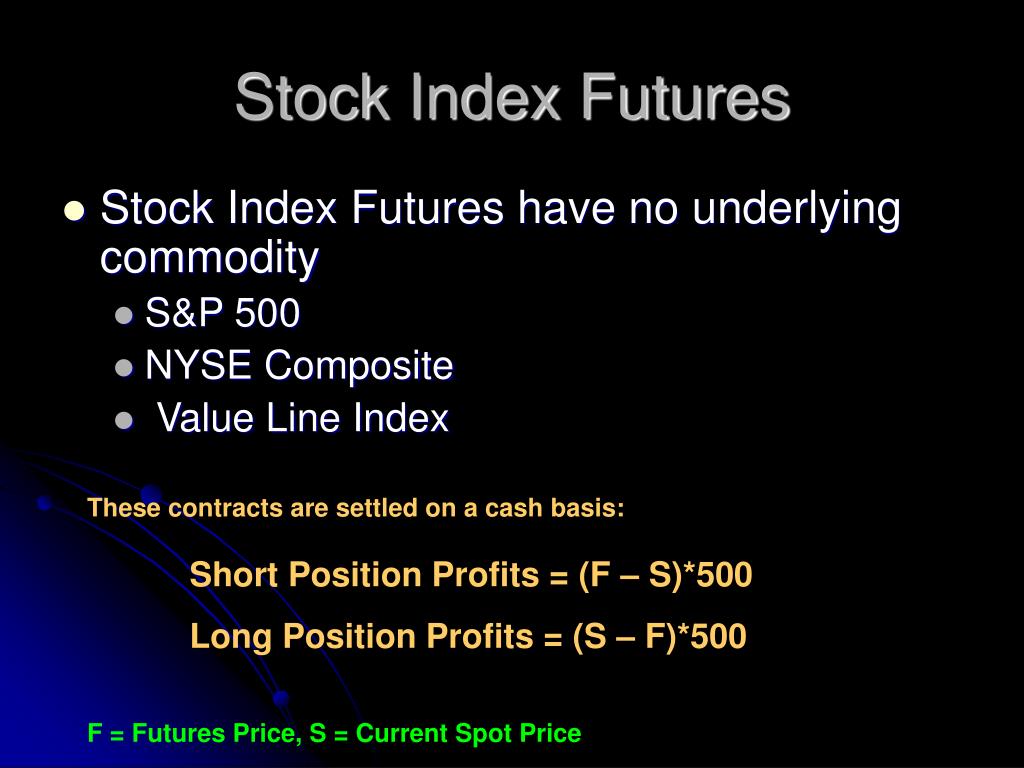 Stock Index Futures

Stock Index Futures have no underlying commodity
S&P 500
NYSE Composite
Value Line Index

These contracts are settled on a cash basis:

Short Position Profits = (F – S)*500

Long Position Profits = (S – F)*500

F = Futures Price, S = Current Spot Price